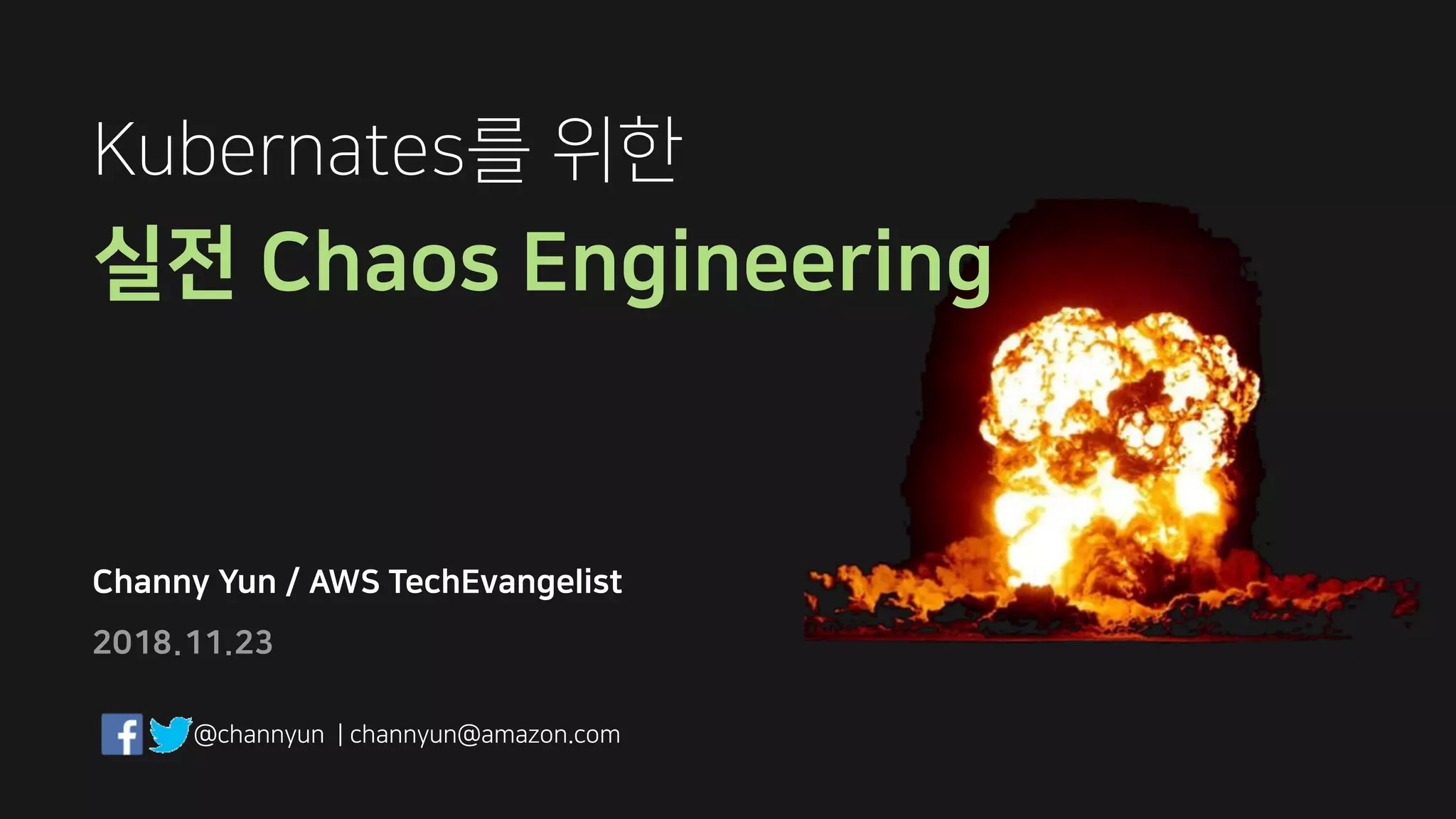 Kubernates를 위한

실전 Chaos Engineering

Channy Yun / AWS TechEvangelist

2018.11.23

@channyun | channyun@amazon.com